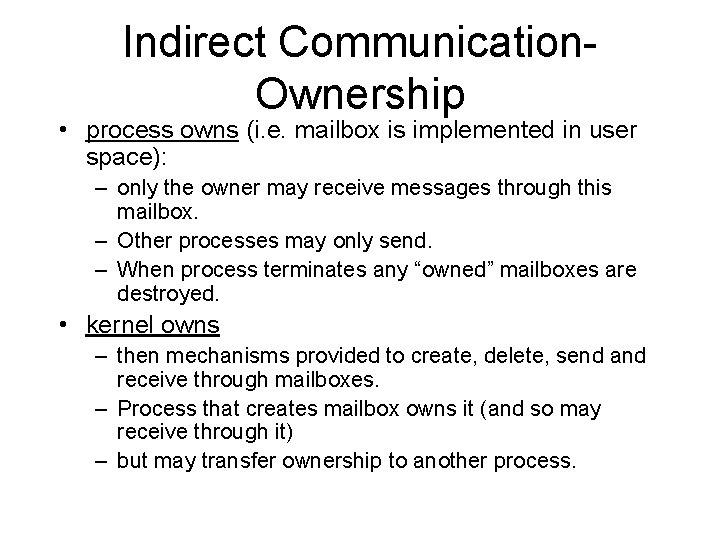 Indirect Communication-Ownership

• process owns (i.e. mailbox is implemented in user space):
  – only the owner may receive messages through this mailbox.
  – Other processes may only send.
  – When process terminates any “owned” mailboxes are destroyed.

• kernel owns
  – then mechanisms provided to create, delete, send and receive through mailboxes.
  – Process that creates mailbox owns it (and so may receive through it)
  – but may transfer ownership to another process.